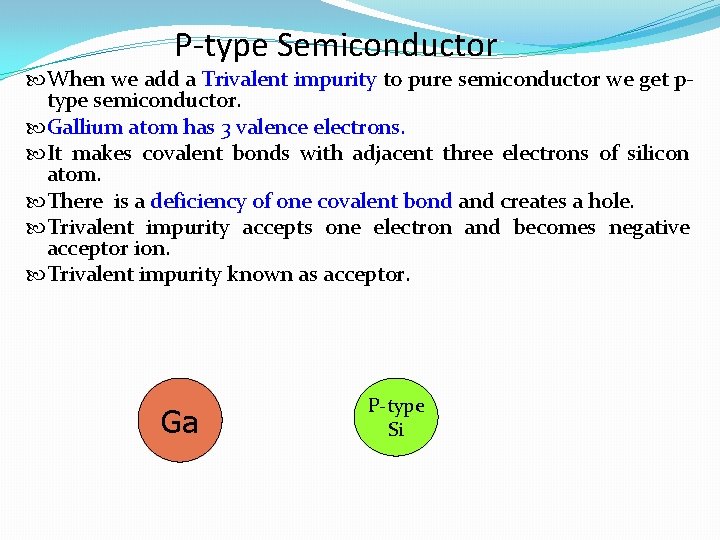 P-type Semiconductor

When we add a Trivalent impurity to pure semiconductor we get p-type semiconductor.

Gallium atom has 3 valence electrons.

It makes covalent bonds with adjacent three electrons of silicon atom.

There is a deficiency of one covalent bond and creates a hole.

Trivalent impurity accepts one electron and becomes negative acceptor ion.

Trivalent impurity known as acceptor.

Ga

P-type Si